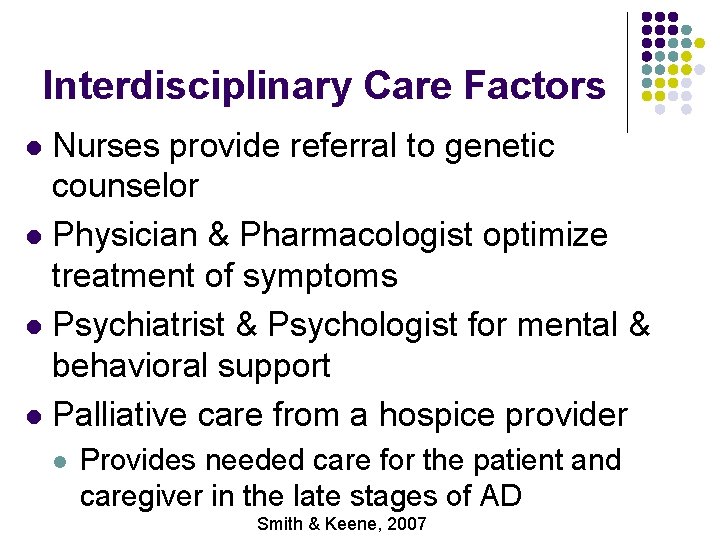 Interdisciplinary Care Factors

- Nurses provide referral to genetic counselor
- Physician & Pharmacologist optimize treatment of symptoms
- Psychiatrist & Psychologist for mental & behavioral support
- Palliative care from a hospice provider
  - Provides needed care for the patient and caregiver in the late stages of AD

Smith & Keene, 2007